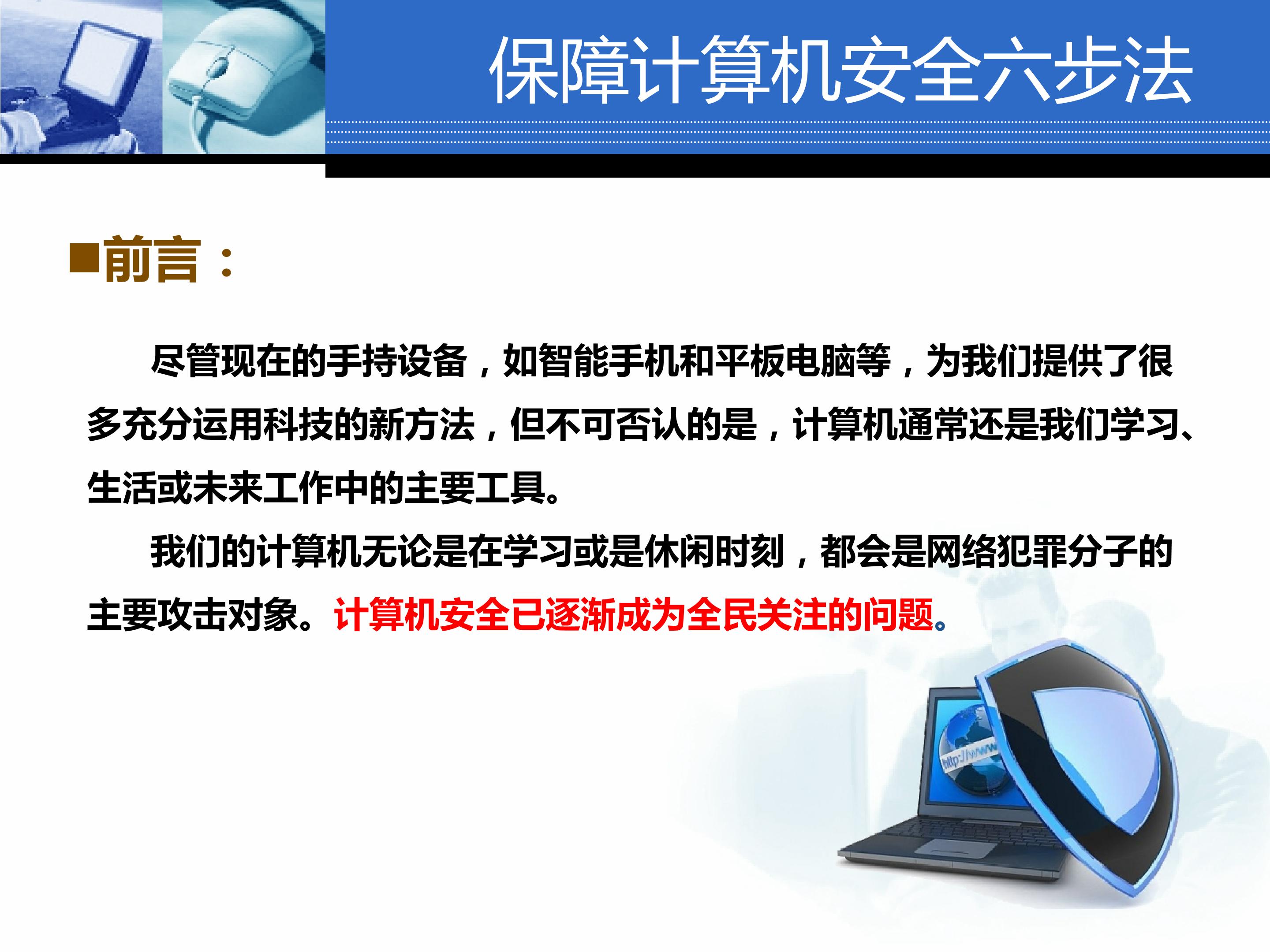 保障计算机安全六步法

■前言：

尽管现在的手持设备，如智能手机和平板电脑等，为我们提供了很多充分运用科技的新方法，但不可否认的是，计算机通常还是我们学习、生活或未来工作中的主要工具。

我们的计算机无论是在学习或是休闲时刻，都会是网络犯罪分子的主要攻击对象。计算机安全已逐渐成为全民关注的问题。

http://www